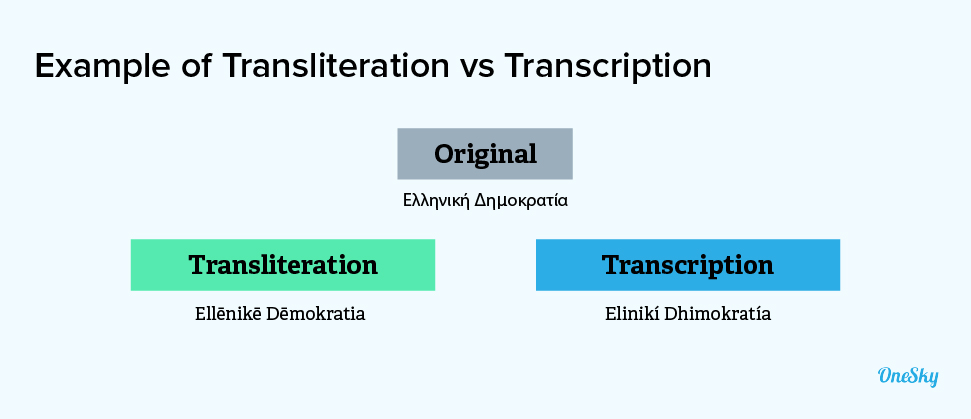 Example of Transliteration vs Transcription

Original

Ελληνική Δημοκρατία

Transliteration

Ellēnikē Dēmokratia

Transcription

Elinikí Dhimokratía

OneSky